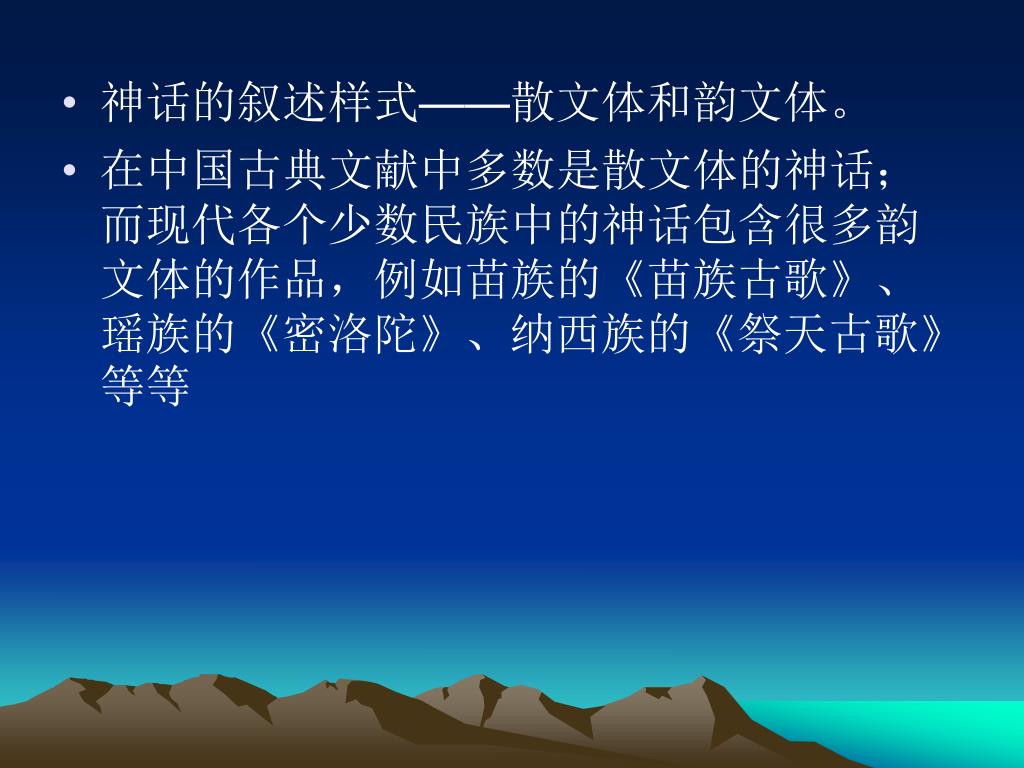 • 神话的叙述样式——散文体和韵文体。

• 在中国古典文献中多数是散文体的神话；而现代各个少数民族中的神话包含很多韵文体的作品，例如苗族的《苗族古歌》、瑶族的《密洛陀》、纳西族的《祭天古歌》等等